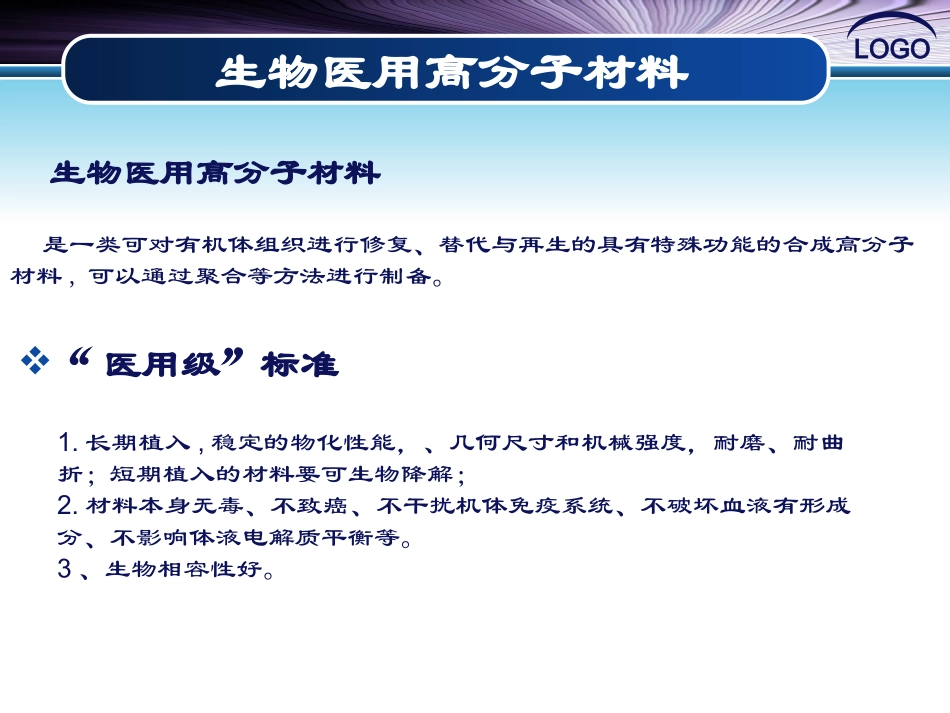 LOGO

生物医用高分子材料

生物医用高分子材料

是一类可对有机体组织进行修复、替代与再生的具有特殊功能的合成高分子材料，可以通过聚合等方法进行制备。

❖ “医用级”标准

1. 长期植入，稳定的物化性能，、几何尺寸和机械强度，耐磨、耐曲折；短期植入的材料要可生物降解；
2. 材料本身无毒、不致癌、不干扰机体免疫系统、不破坏血液有形成分、不影响体液电解质平衡等。
3 、生物相容性好。